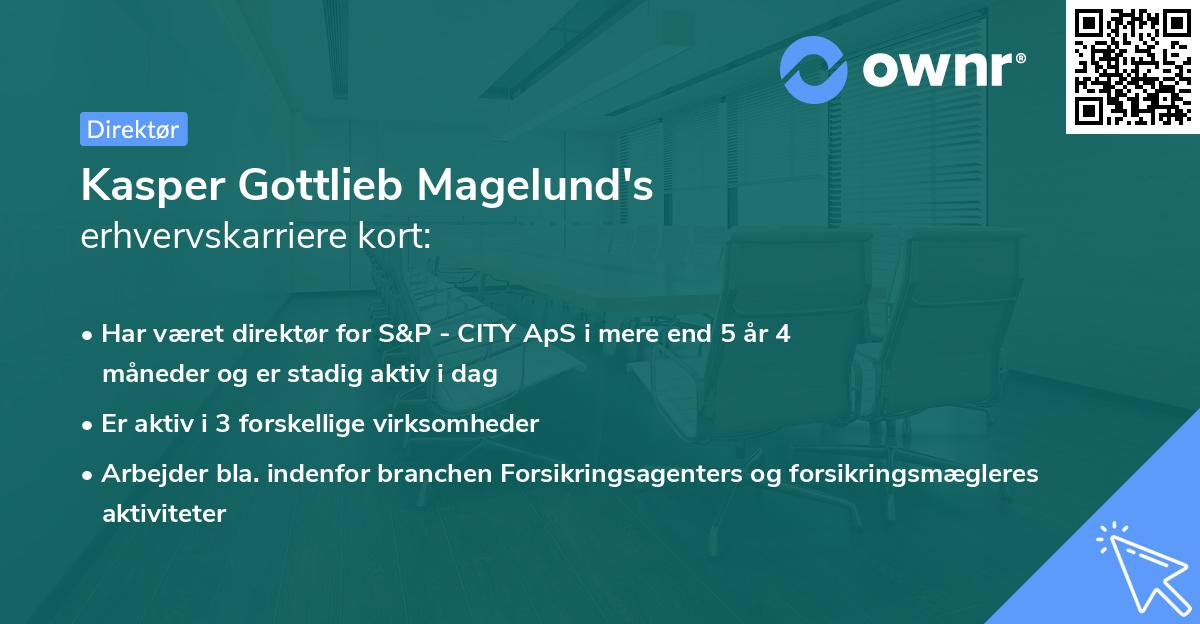 ownr®

Direktør

Kasper Gottlieb Magelund's erhvervskarriere kort:

• Har været direktør for S&P - CITY ApS i mere end 5 år 4 måneder og er stadig aktiv i dag

• Er aktiv i 3 forskellige virksomheder

• Arbejder bla. indenfor branchen Forsikringsagenters og forsikringsmægleres aktiviteter